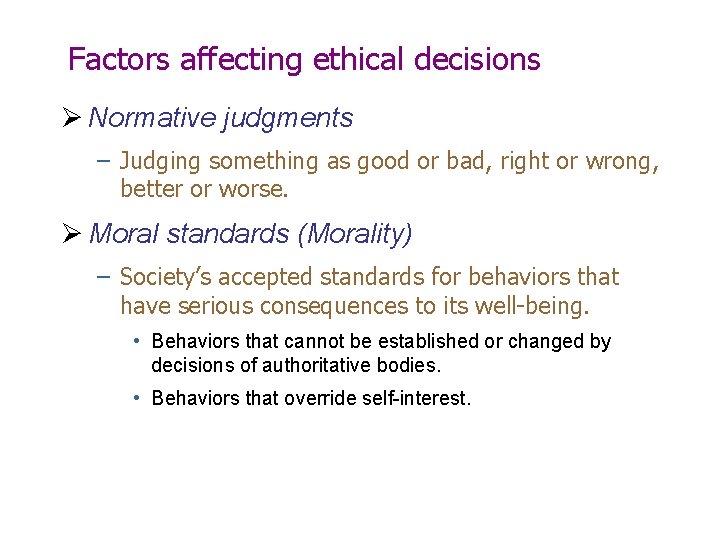 Factors affecting ethical decisions

➢ Normative judgments

– Judging something as good or bad, right or wrong, better or worse.

➢ Moral standards (Morality)

– Society's accepted standards for behaviors that have serious consequences to its well-being.

• Behaviors that cannot be established or changed by decisions of authoritative bodies.

• Behaviors that override self-interest.